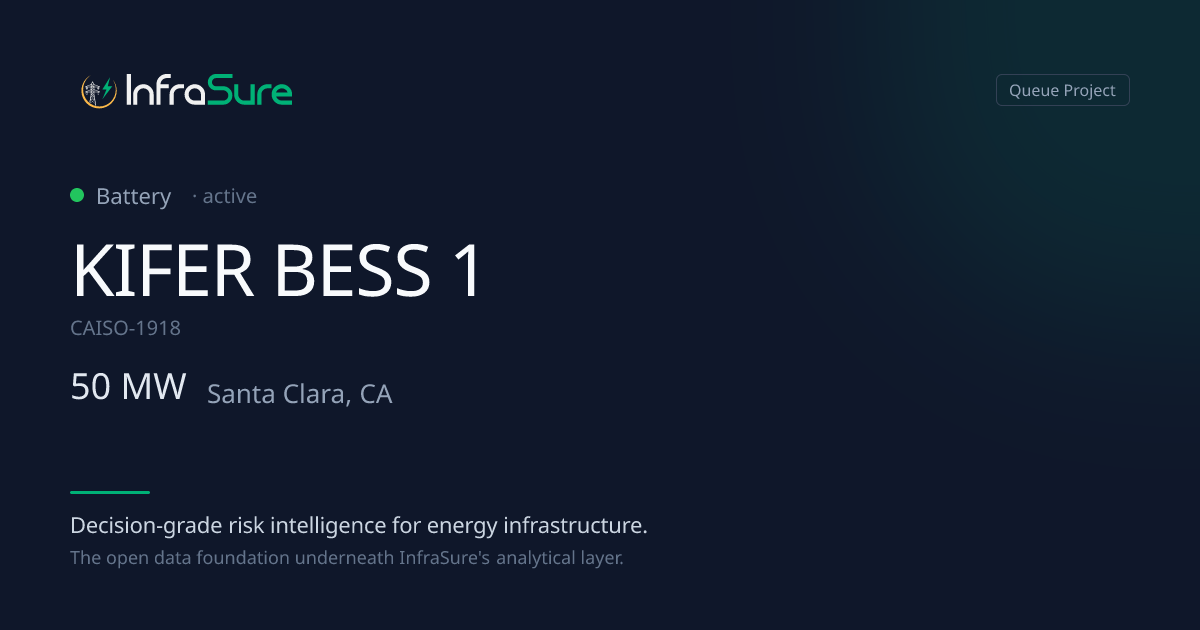 InfraSure

Queue Project

Battery · active

KIFER BESS 1

CAISO-1918

50 MW Santa Clara, CA

Decision-grade risk intelligence for energy infrastructure.

The open data foundation underneath InfraSure's analytical layer.